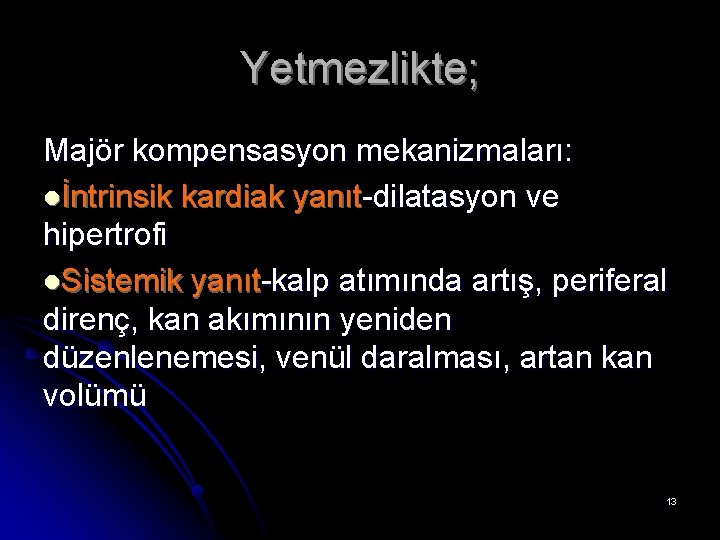 Yetmezlikte;

Majör kompensasyon mekanizmaları:

●İntrinsik kardiak yanıt-dilatasyon ve hipertrofi

●Sistemik yanıt-kalp atımında artış, periferal direnç, kan akımının yeniden düzenlenemesi, venül daralması, artan kan volümü

13